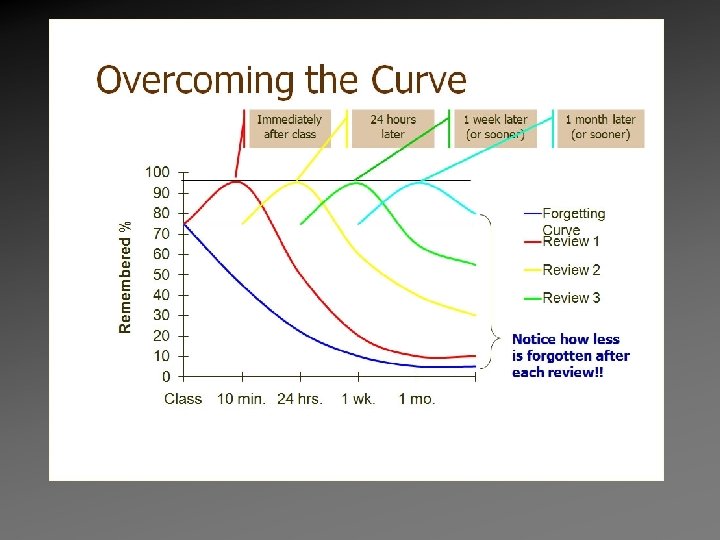 Overcoming the Curve

Immediately after class

24 hours later

1 week later (or sooner)

1 month later (or sooner)

Remembered %

100
90
80
70
60
50
40
30
20
10
0

Class 10 min. 24 hrs. 1 wk. 1 mo.

Forgetting Curve
Review 1
Review 2
Review 3

Notice how less is forgotten after each review!!